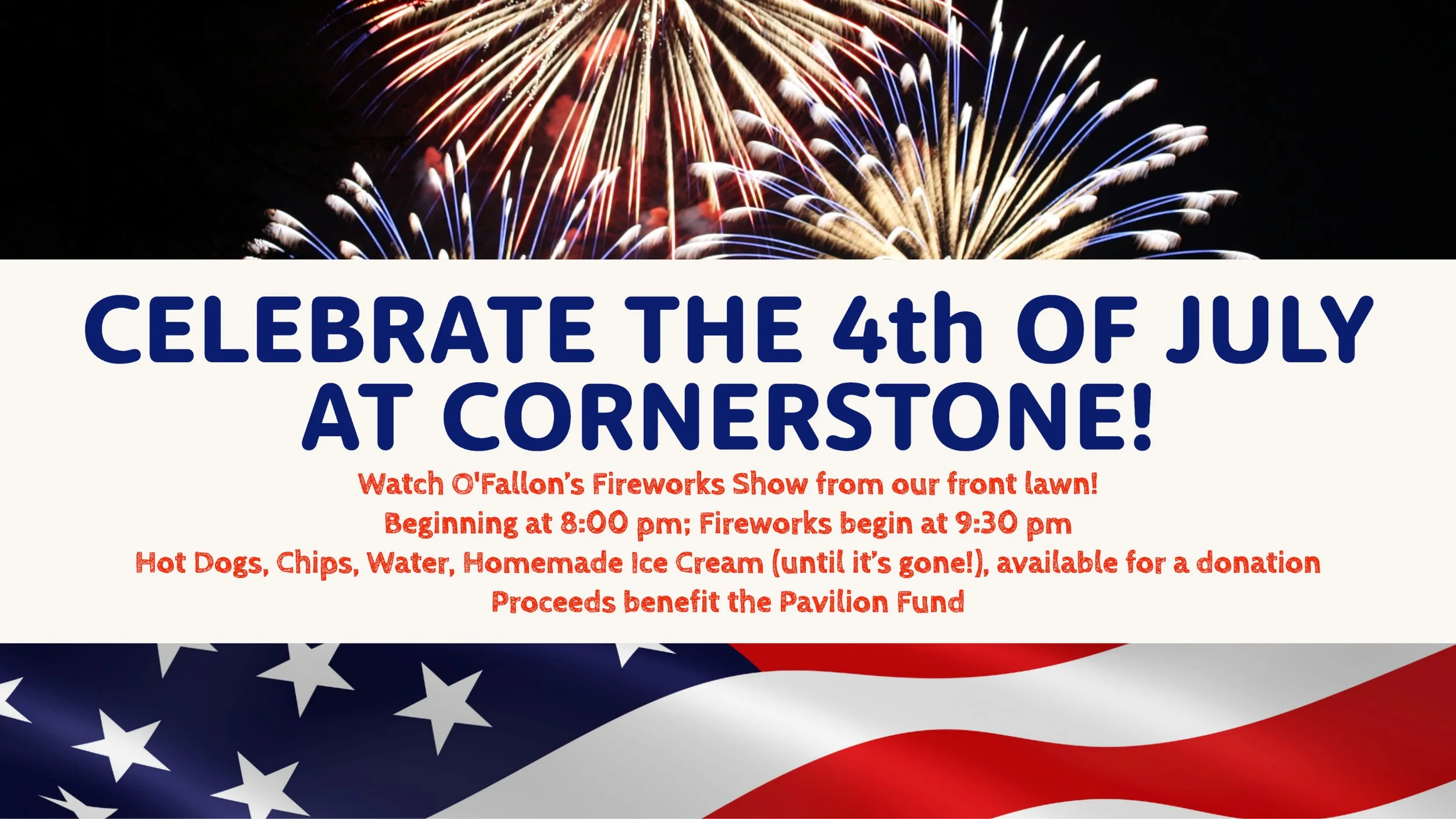 CELEBRATE THE 4th OF JULY AT CORNERSTONE!

Watch O'Fallon's Fireworks Show from our front lawn!
Beginning at 8:00 pm; Fireworks begin at 9:30 pm
Hot Dogs, Chips, Water, Homemade Ice Cream (until it's gone!), available for a donation
Proceeds benefit the Pavilion Fund